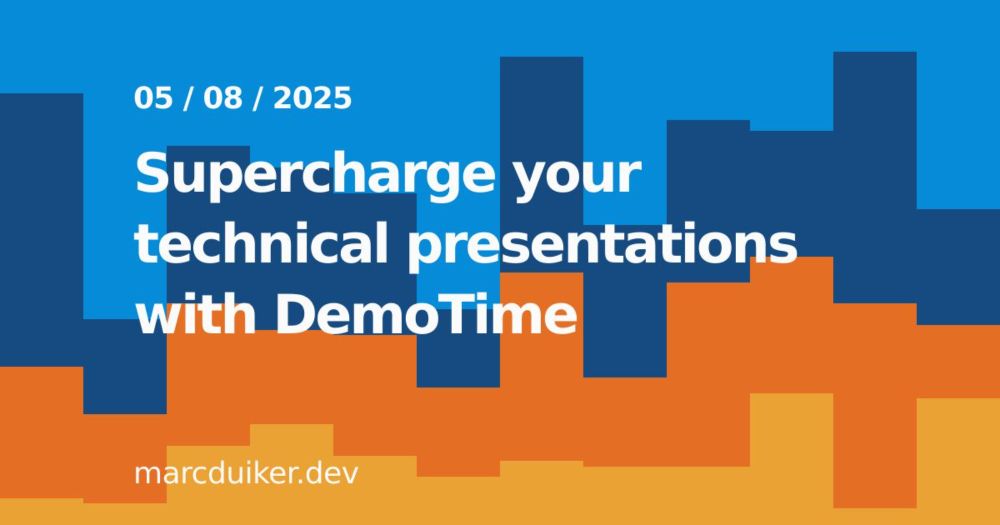 05 / 08 / 2025

Supercharge your technical presentations with DemoTime

marcduiker.dev